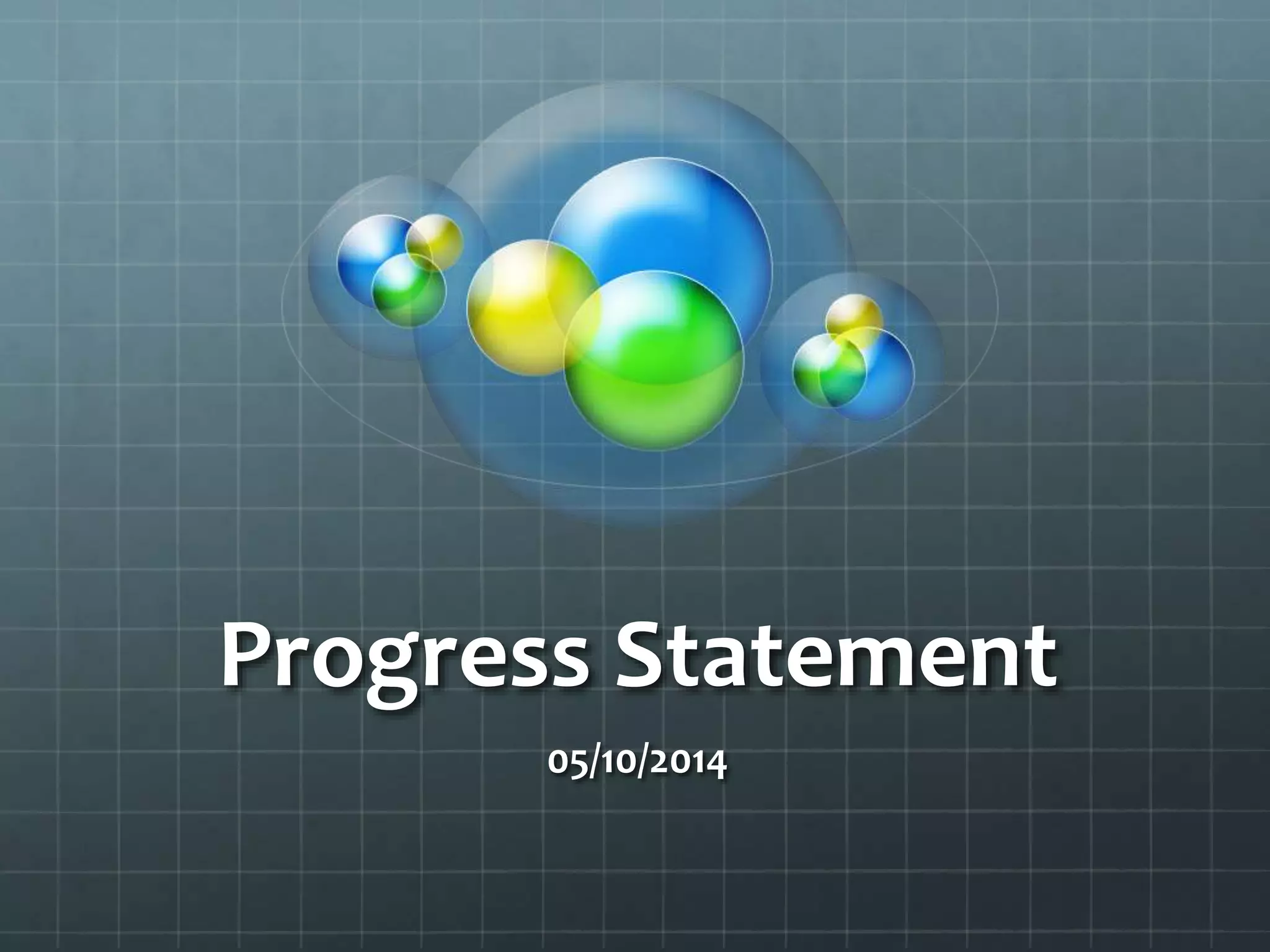 Progress Statement

05/10/2014